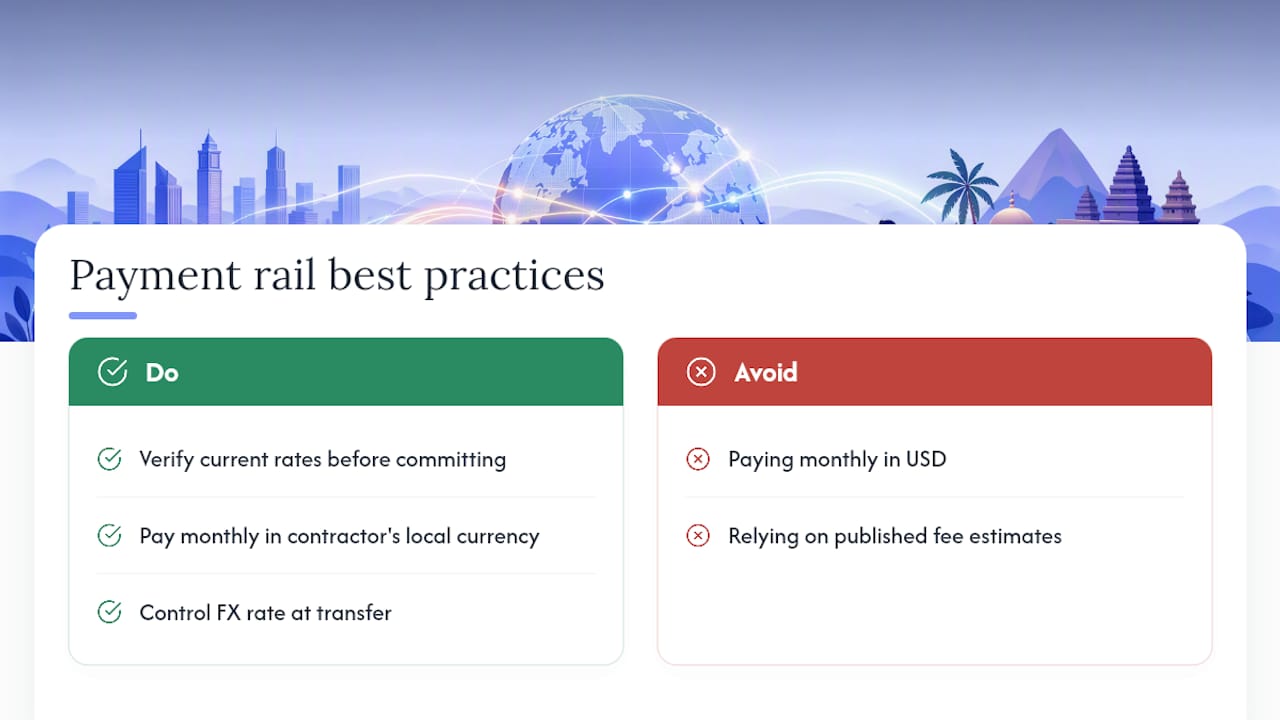 Payment rail best practices

Do

Verify current rates before committing

Pay monthly in contractor's local currency

Control FX rate at transfer

Avoid

Paying monthly in USD

Relying on published fee estimates